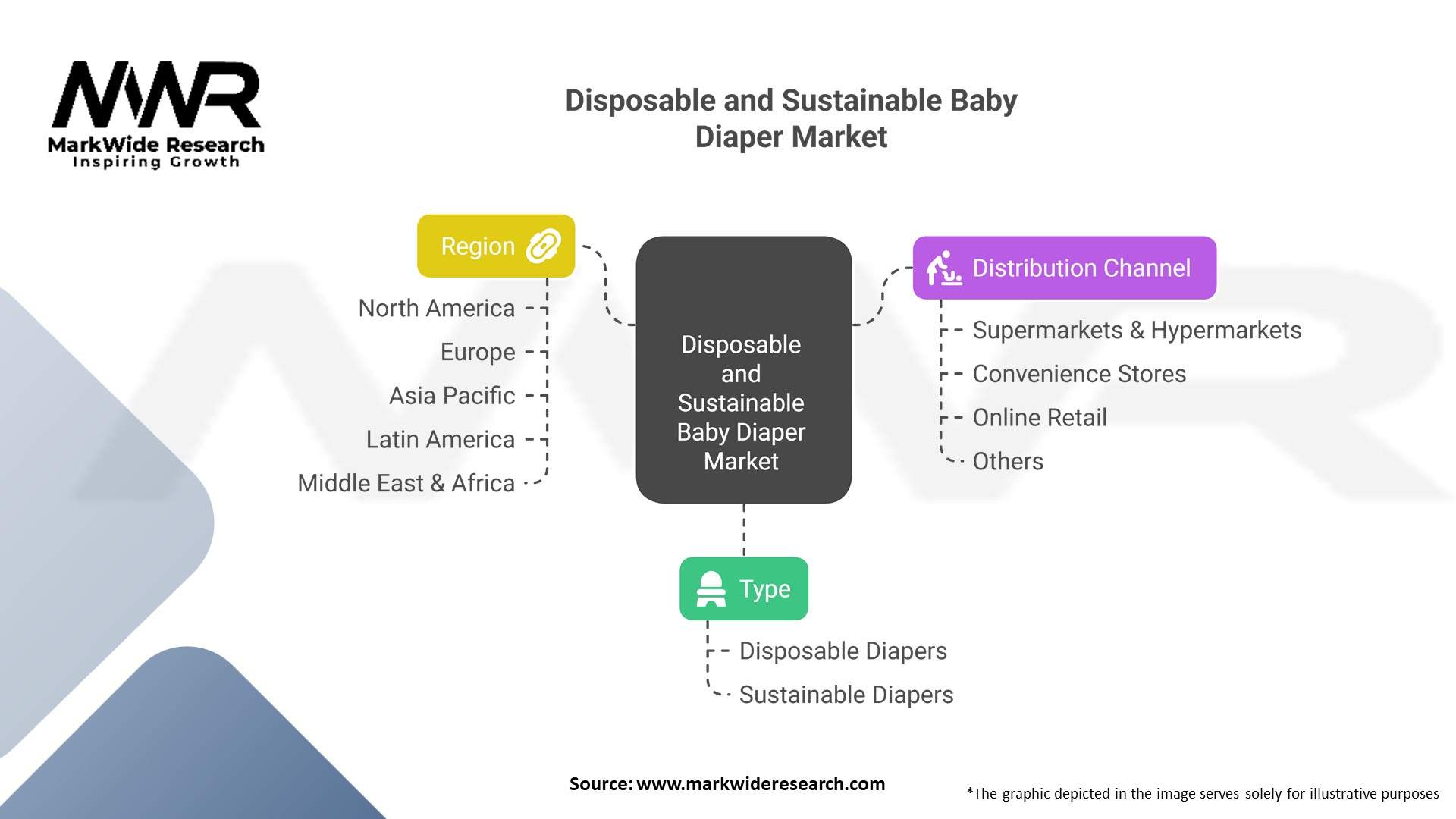 MWR
MarkWide Research
Inspiring Growth

Disposable and Sustainable Baby Diaper Market

Region

North America
Europe
Asia Pacific
Latin America
Middle East & Africa

Disposable and Sustainable Baby Diaper Market

Distribution Channel

Supermarkets & Hypermarkets
Convenience Stores
Online Retail
Others

Type

Disposable Diapers
Sustainable Diapers

Source: www.markwideresearch.com

*The graphic depicted in the image serves solely for illustrative purposes